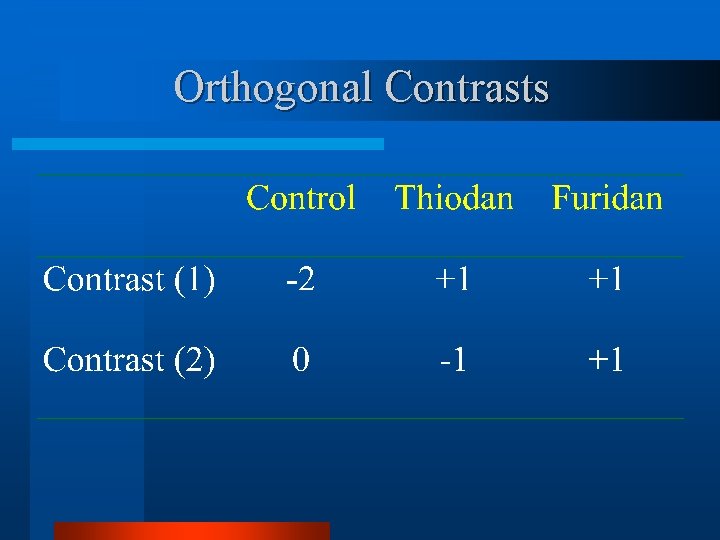 Orthogonal Contrasts

| | Control | Thiodan | Furidan |
|---|---|---|---|
| Contrast (1) | -2 | +1 | +1 |
| Contrast (2) | 0 | -1 | +1 |